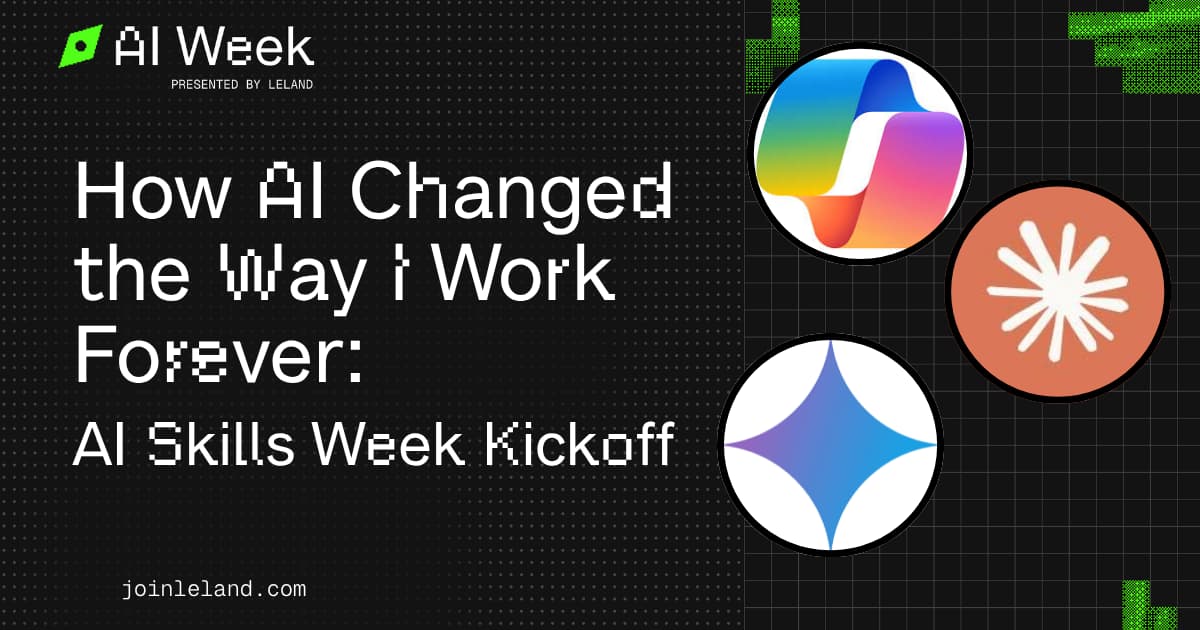 AI Week
PRESENTED BY LELAND

How AI Changed the Way I Work Forever:

AI Skills Week Kickoff

joinleland.com